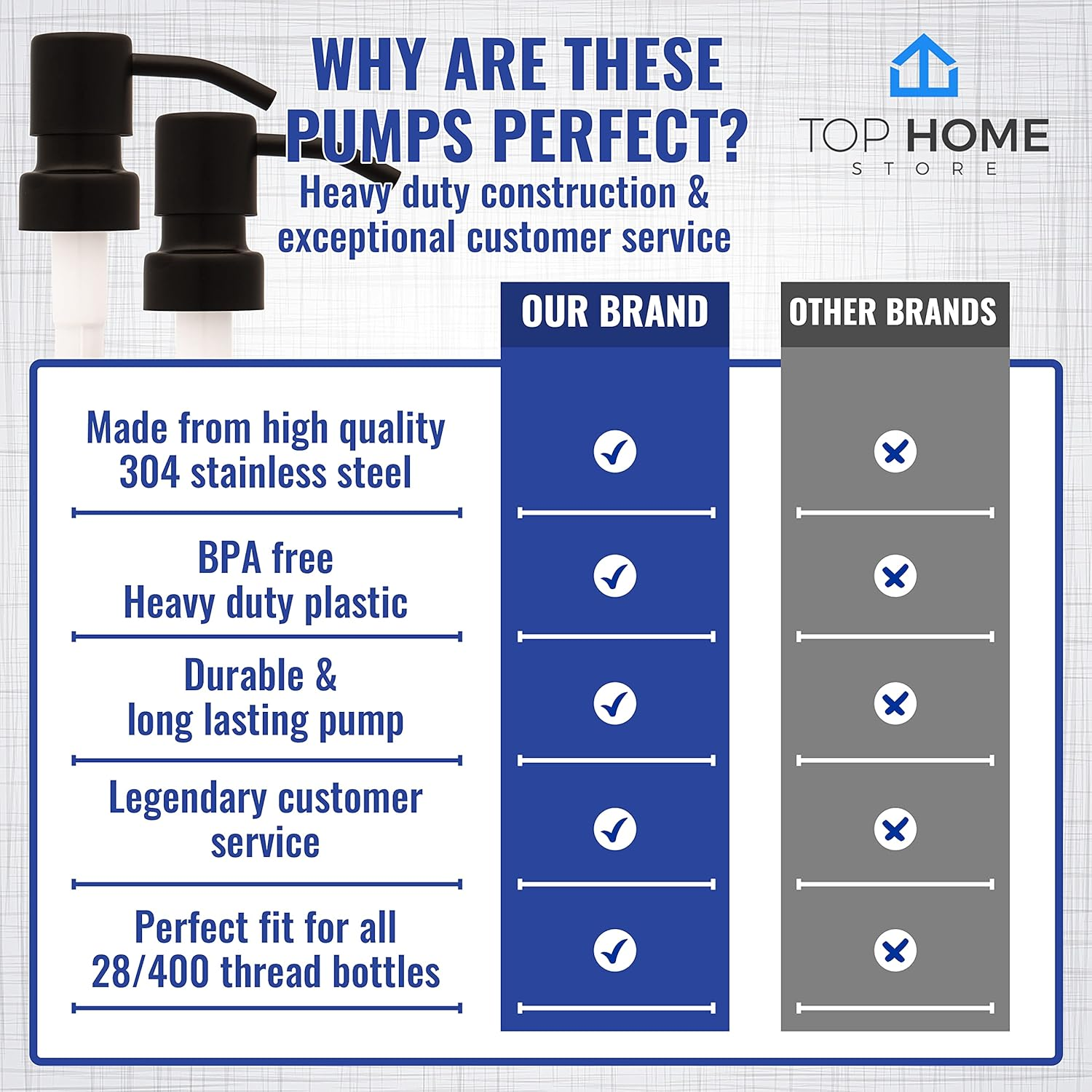 WHY ARE THESE PUMPS PERFECT?

Heavy duty construction & exceptional customer service

TOP HOME
STORE

|  | OUR BRAND | OTHER BRANDS |
|---|---|---|
| Made from high quality 304 stainless steel | ✓ | ✗ |
| BPA free Heavy duty plastic | ✓ | ✗ |
| Durable & long lasting pump | ✓ | ✗ |
| Legendary customer service | ✓ | ✗ |
| Perfect fit for all 28/400 thread bottles | ✓ | ✗ |